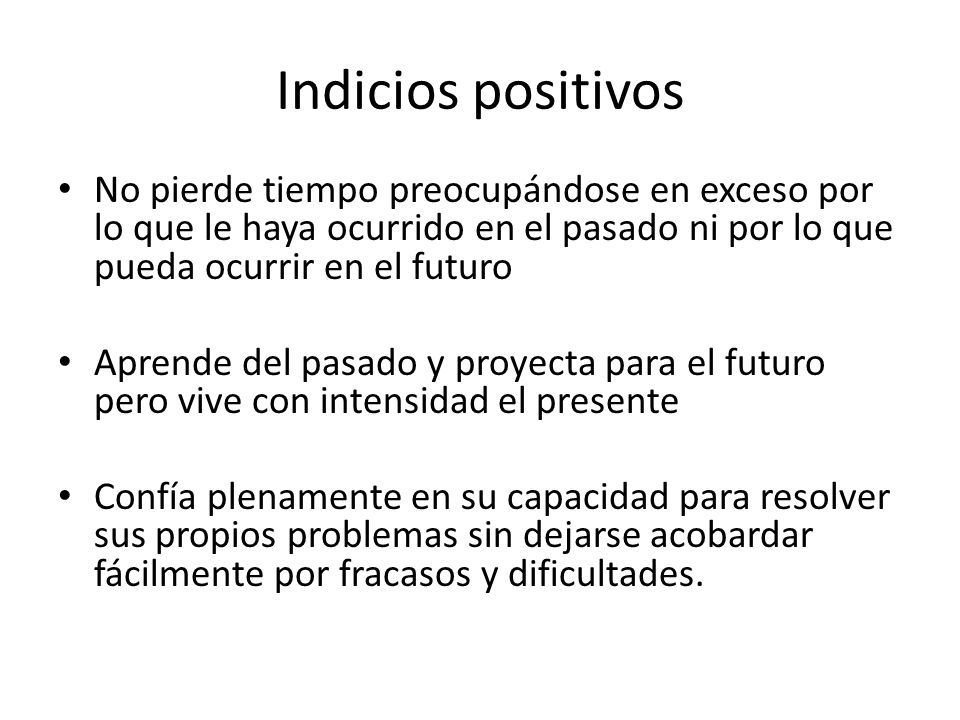 Indicios positivos

• No pierde tiempo preocupándose en exceso por lo que le haya ocurrido en el pasado ni por lo que pueda ocurrir en el futuro

• Aprende del pasado y proyecta para el futuro pero vive con intensidad el presente

• Confía plenamente en su capacidad para resolver sus propios problemas sin dejarse acobardar fácilmente por fracasos y dificultades.